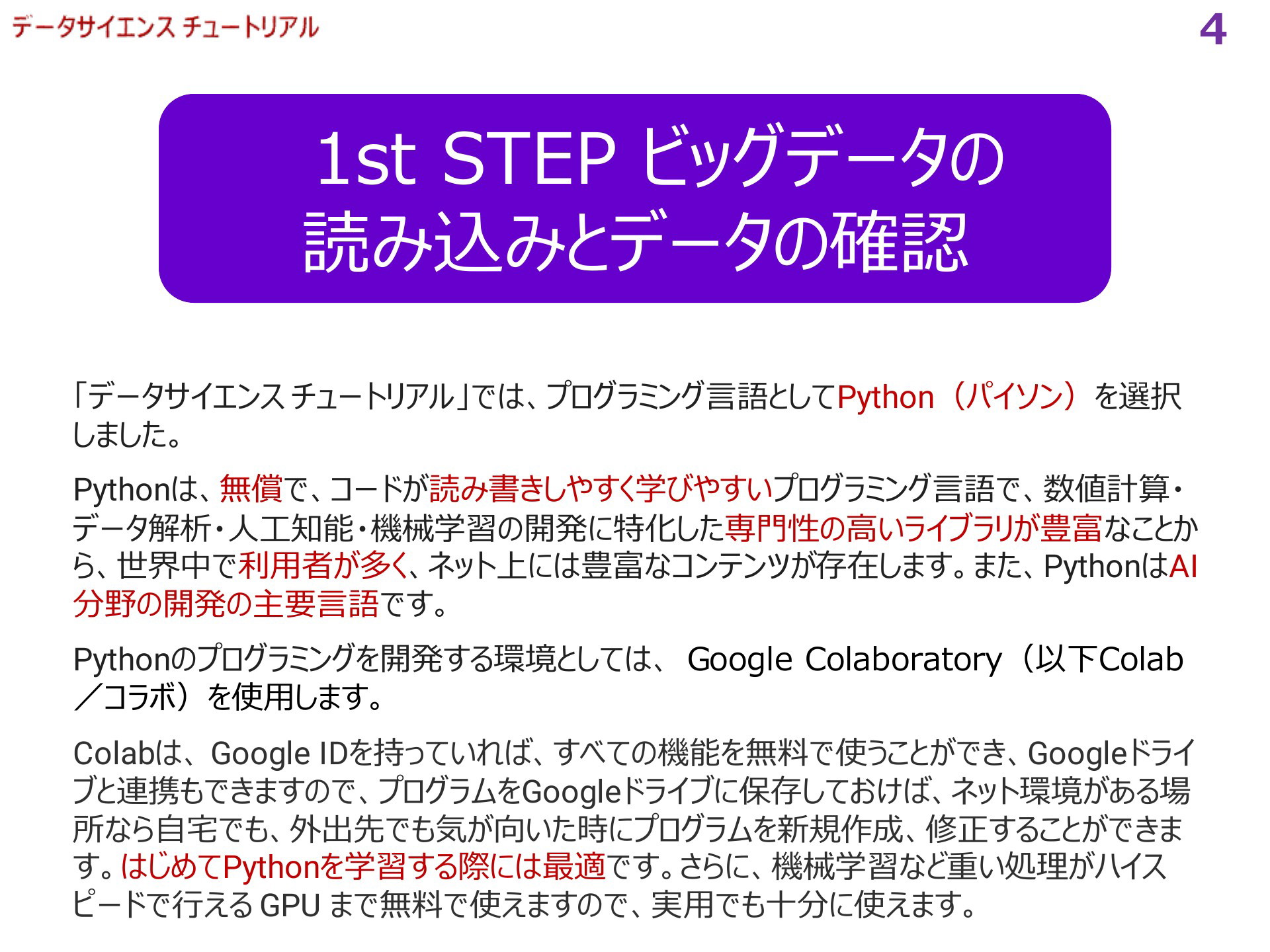 データサイエンス チュートリアル

4

1st STEP ビッグデータの読み込みとデータの確認

「データサイエンス チュートリアル」では、プログラミング言語としてPython（パイソン）を選択しました。

Pythonは、無償で、コードが読み書きしやすく学びやすいプログラミング言語で、数値計算・データ解析・人工知能・機械学習の開発に特化した専門性の高いライブラリが豊富なことから、世界中で利用者が多く、ネット上には豊富なコンテンツが存在します。また、PythonはAI分野の開発の主要言語です。

Pythonのプログラミングを開発する環境としては、 Google Colaboratory（以下Colab／コラボ）を使用します。

Colabは、Google IDを持っていれば、すべての機能を無料で使うことができ、Googleドライブと連携もできますので、プログラムをGoogleドライブに保存しておけば、ネット環境がある場所なら自宅でも、外出先でも気が向いた時にプログラムを新規作成、修正することができます。はじめてPythonを学習する際には最適です。さらに、機械学習など重い処理がハイスピードで行える GPU まで無料で使えますので、実用でも十分に使えます。